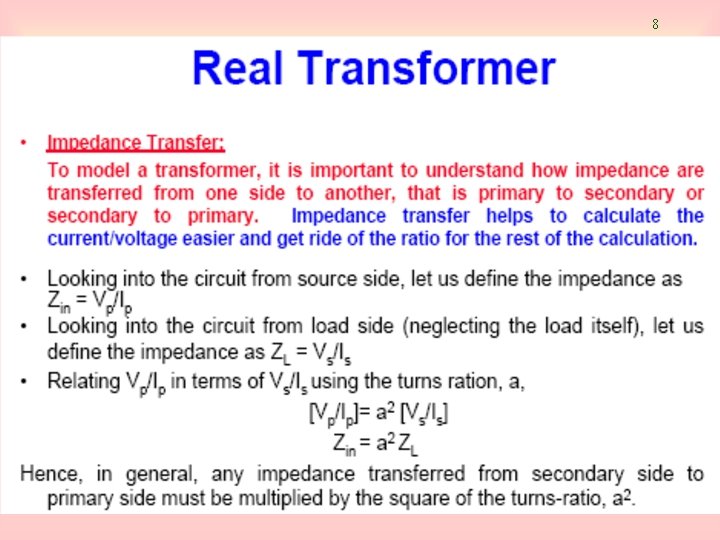 8

Real Transformer

• Impedance Transfer:
To model a transformer, it is important to understand how impedance are transferred from one side to another, that is primary to secondary or secondary to primary. Impedance transfer helps to calculate the current/voltage easier and get ride of the ratio for the rest of the calculation.

• Looking into the circuit from source side, let us define the impedance as $Z_{in} = V_p/I_p$
• Looking into the circuit from load side (neglecting the load itself), let us define the impedance as $Z_L = V_s/I_s$
• Relating $V_p/I_p$ in terms of $V_s/I_s$ using the turns ration, a,

$[V_p/I_p] = a^2 [V_s/I_s]$
$Z_{in} = a^2 Z_L$

Hence, in general, any impedance transferred from secondary side to primary side must be multiplied by the square of the turns-ratio, $a^2$.